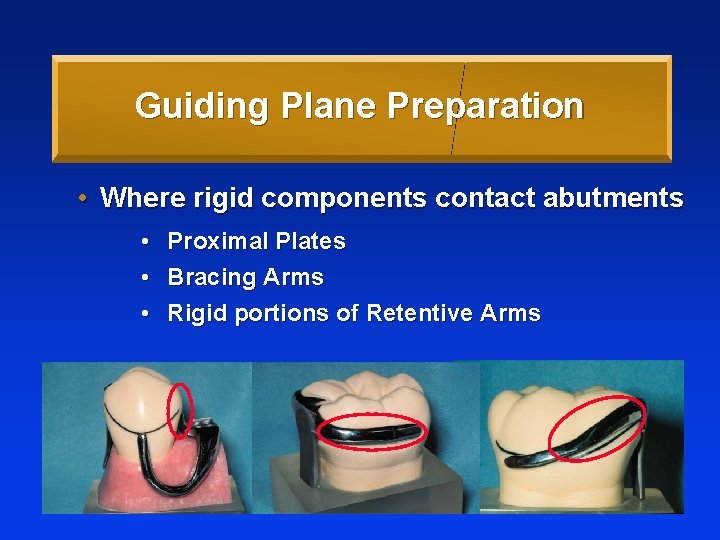 Guiding Plane Preparation

• Where rigid components contact abutments

• Proximal Plates
• Bracing Arms
• Rigid portions of Retentive Arms